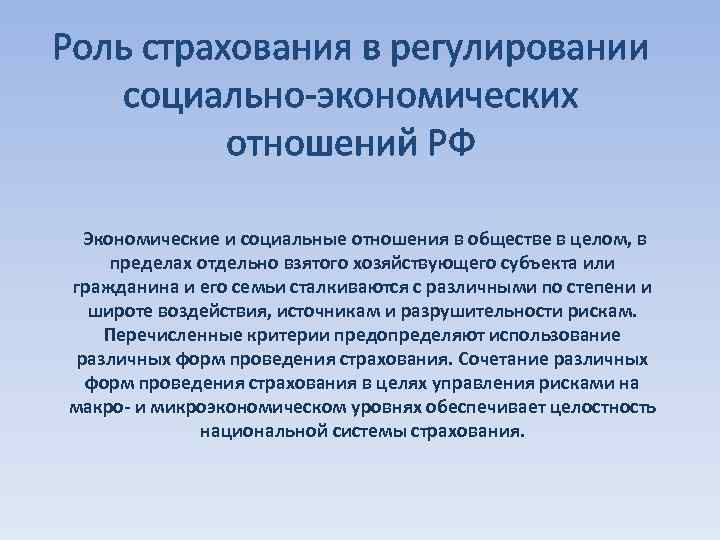 Роль страхования в регулировании социально-экономических отношений РФ

Экономические и социальные отношения в обществе в целом, в пределах отдельно взятого хозяйствующего субъекта или гражданина и его семьи сталкиваются с различными по степени и широте воздействия, источникам и разрушительности рискам. Перечисленные критерии предопределяют использование различных форм проведения страхования. Сочетание различных форм проведения страхования в целях управления рисками на макро- и микроэкономическом уровнях обеспечивает целостность национальной системы страхования.